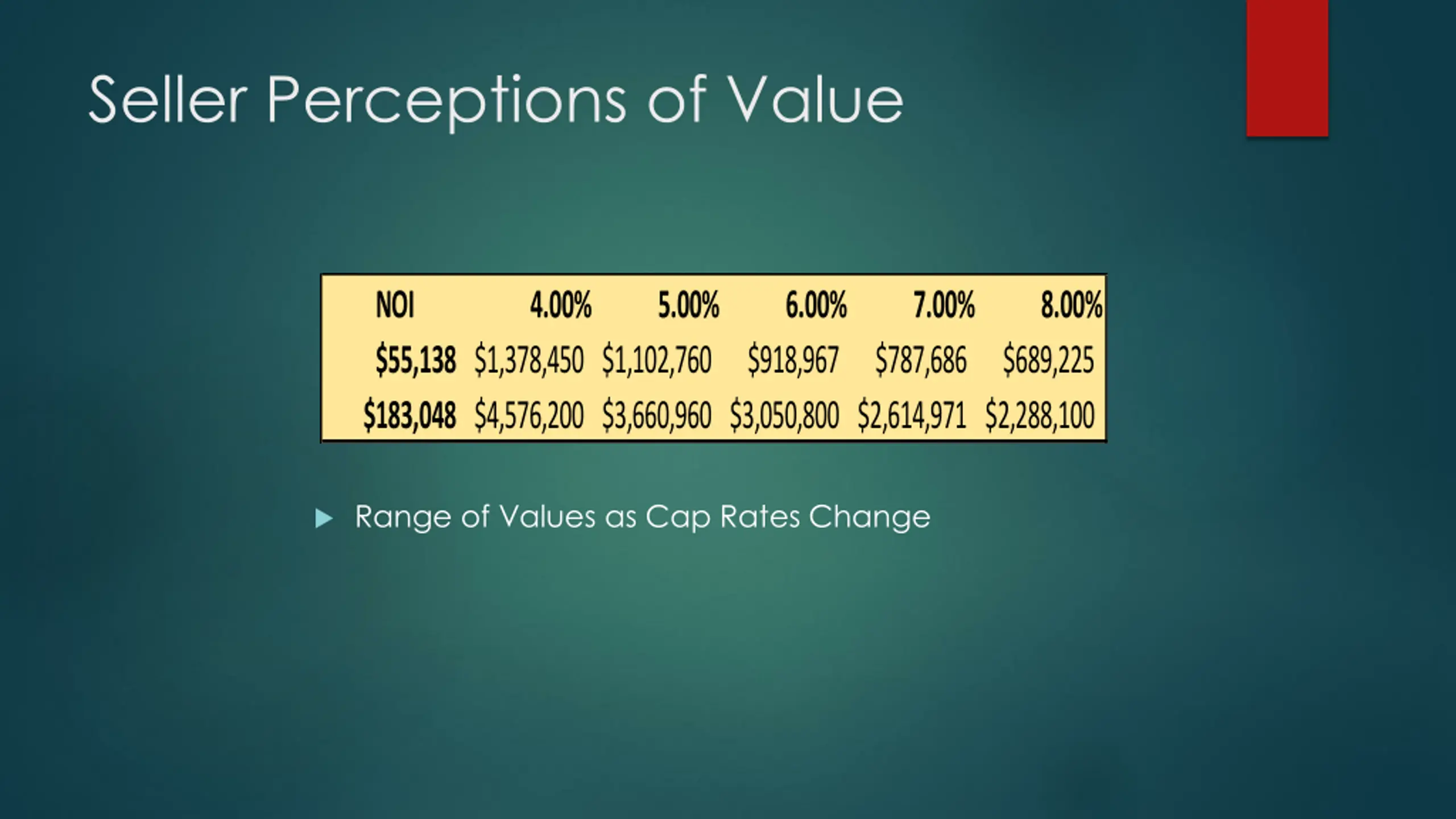 Seller Perceptions of Value

| NOI | 4.00% | 5.00% | 6.00% | 7.00% | 8.00% |
|---|---|---|---|---|---|
| \$55,138 | \$1,378,450 | \$1,102,760 | \$918,967 | \$787,686 | \$689,225 |
| \$183,048 | \$4,576,200 | \$3,660,960 | \$3,050,800 | \$2,614,971 | \$2,288,100 |

Range of Values as Cap Rates Change